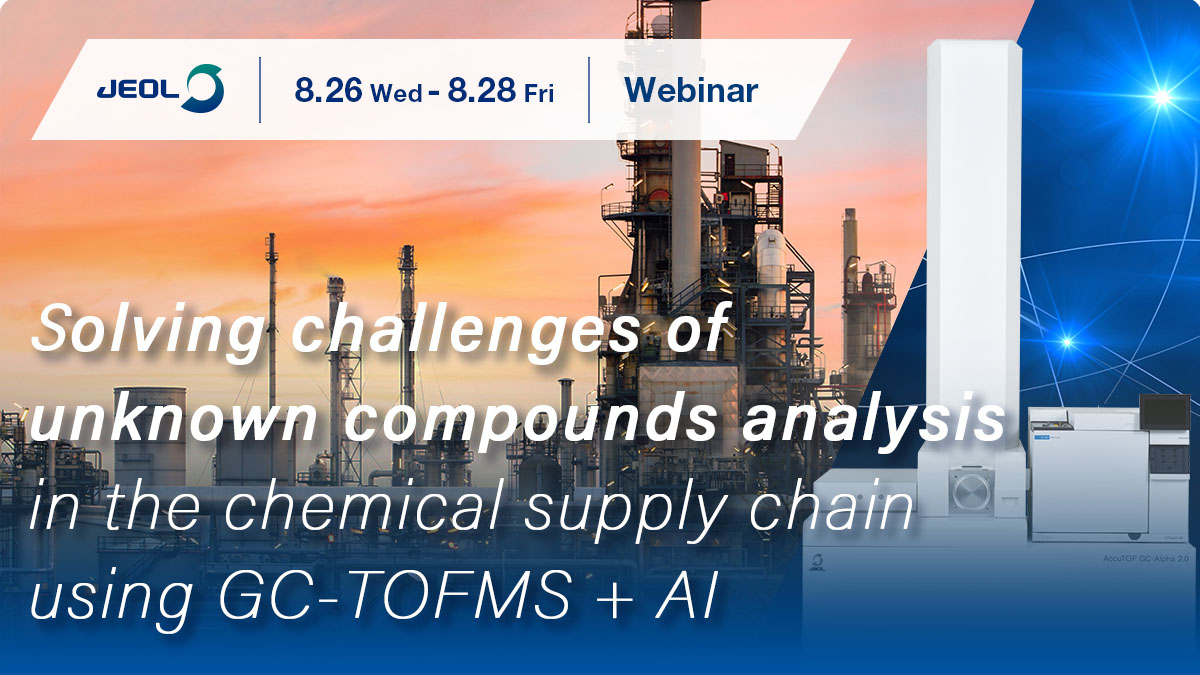 JEOL

8.26 Wed - 8.28 Fri

Webinar

Solving challenges of unknown compounds analysis in the chemical supply chain using GC-TOFMS + AI

AccuTOF GC-Alpha 2.0